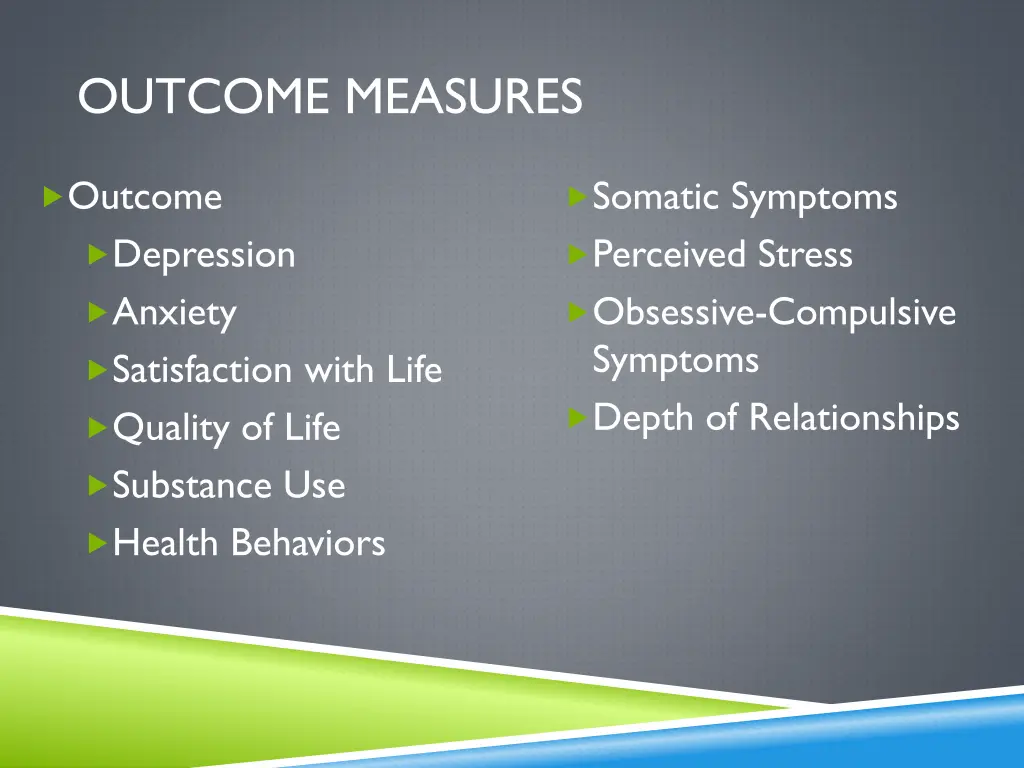 OUTCOME MEASURES

Outcome

Depression

Anxiety

Satisfaction with Life

Quality of Life

Substance Use

Health Behaviors

Somatic Symptoms

Perceived Stress

Obsessive-Compulsive Symptoms

Depth of Relationships